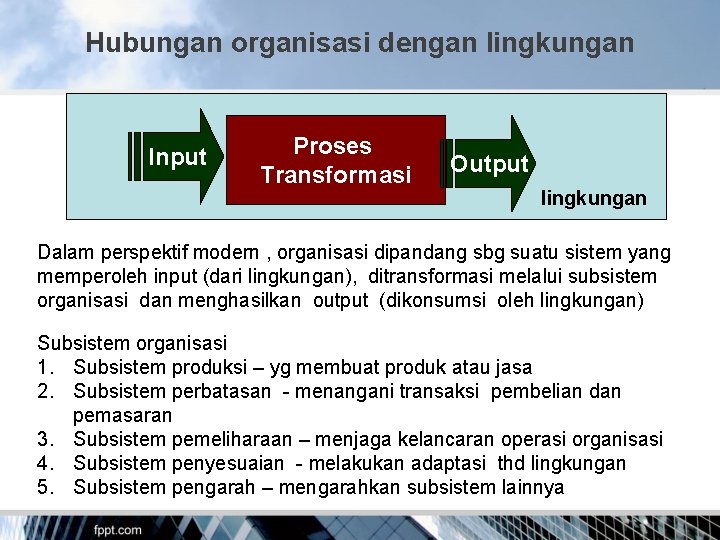 Hubungan organisasi dengan lingkungan

Input

Proses Transformasi

Output

lingkungan

Dalam perspektif modern , organisasi dipandang sbg suatu sistem yang memperoleh input (dari lingkungan), ditransformasi melalui subsistem organisasi dan menghasilkan output (dikonsumsi oleh lingkungan)

Subsistem organisasi
1. Subsistem produksi – yg membuat produk atau jasa
2. Subsistem perbatasan - menangani transaksi pembelian dan pemasaran
3. Subsistem pemeliharaan – menjaga kelancaran operasi organisasi
4. Subsistem penyesuaian - melakukan adaptasi thd lingkungan
5. Subsistem pengarah – mengarahkan subsistem lainnya

fppt.com